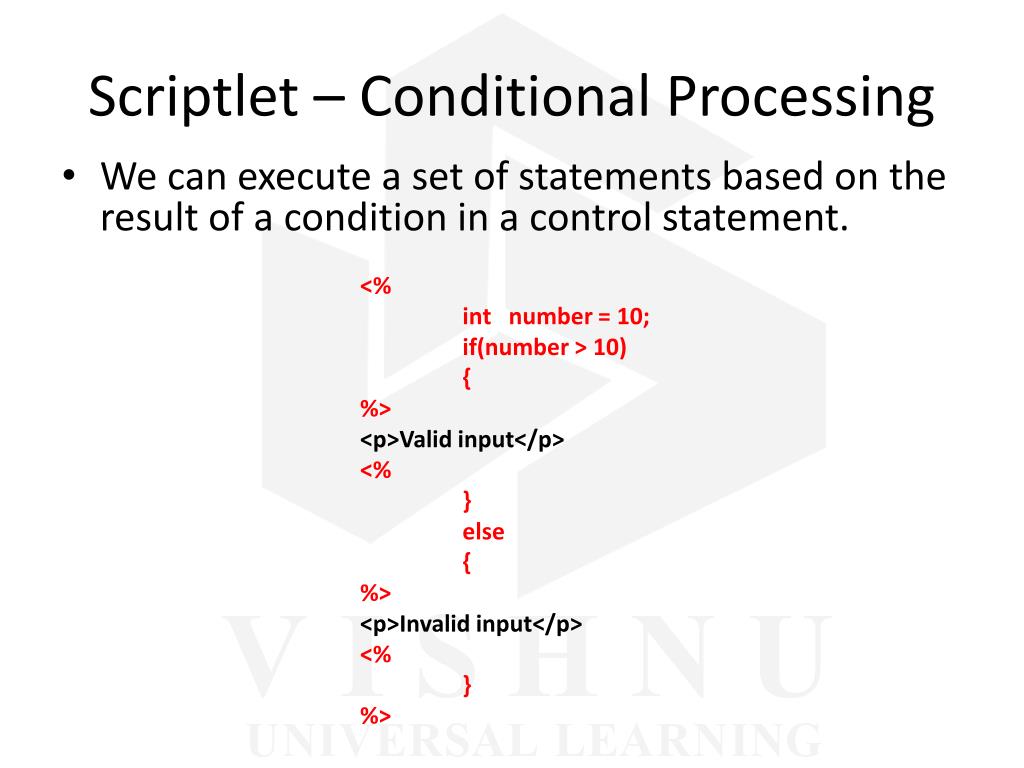 Scriptlet – Conditional Processing

• We can execute a set of statements based on the result of a condition in a control statement.

<%
int number = 10;
if(number > 10)
{
%>
<p>Valid input</p>
<%
}
else
{
%>
<p>Invalid input</p>
<%
}
%>

VISHNU
UNIVERSAL LEARNING